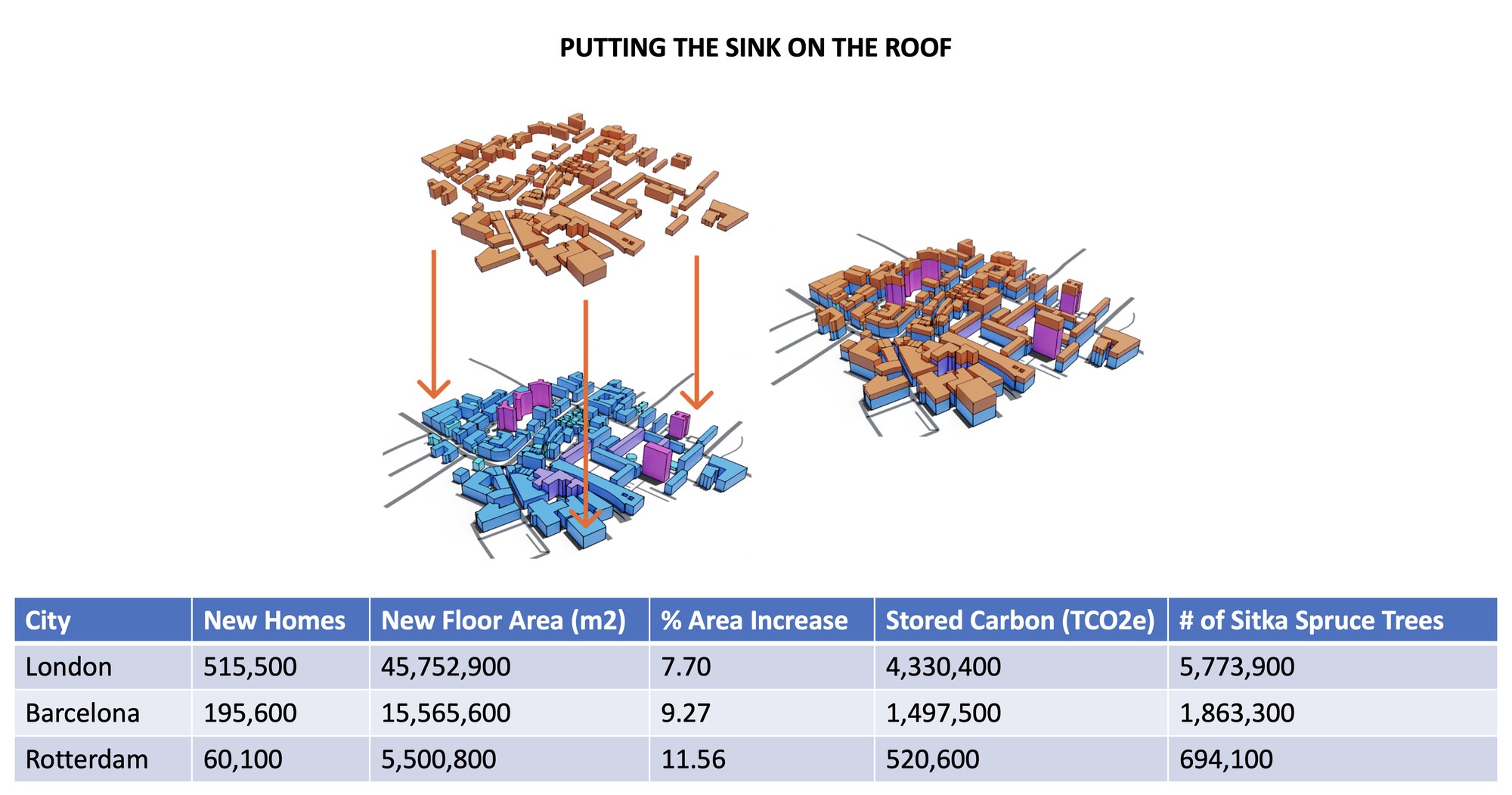 PUTTING THE SINK ON THE ROOF

| City | New Homes | New Floor Area (m2) | % Area Increase | Stored Carbon (TCO2e) | # of Sitka Spruce Trees |
|---|---|---|---|---|---|
| London | 515,500 | 45,752,900 | 7.70 | 4,330,400 | 5,773,900 |
| Barcelona | 195,600 | 15,565,600 | 9.27 | 1,497,500 | 1,863,300 |
| Rotterdam | 60,100 | 5,500,800 | 11.56 | 520,600 | 694,100 |